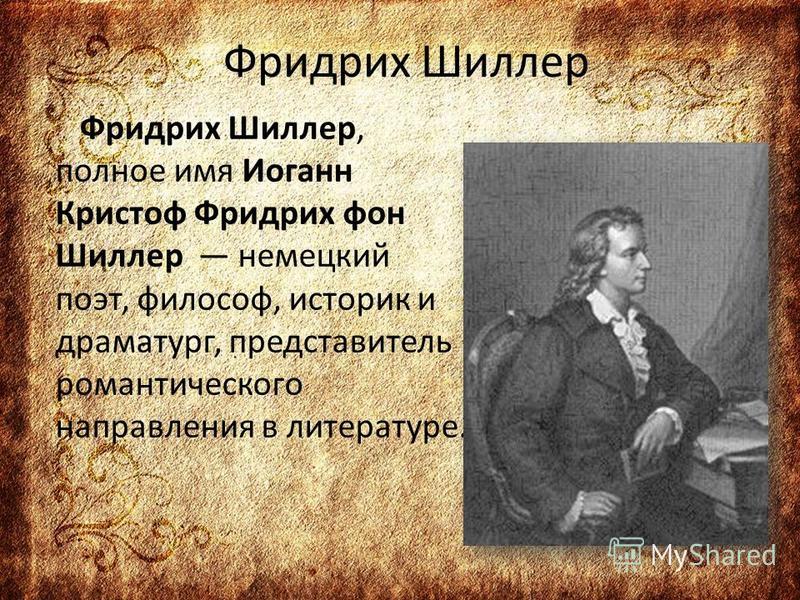 Фридрих Шиллер

Фридрих Шиллер, полное имя Иоганн Кристоф Фридрих фон Шиллер — немецкий поэт, философ, историк и драматург, представитель романтического направления в литературе.

MyShared